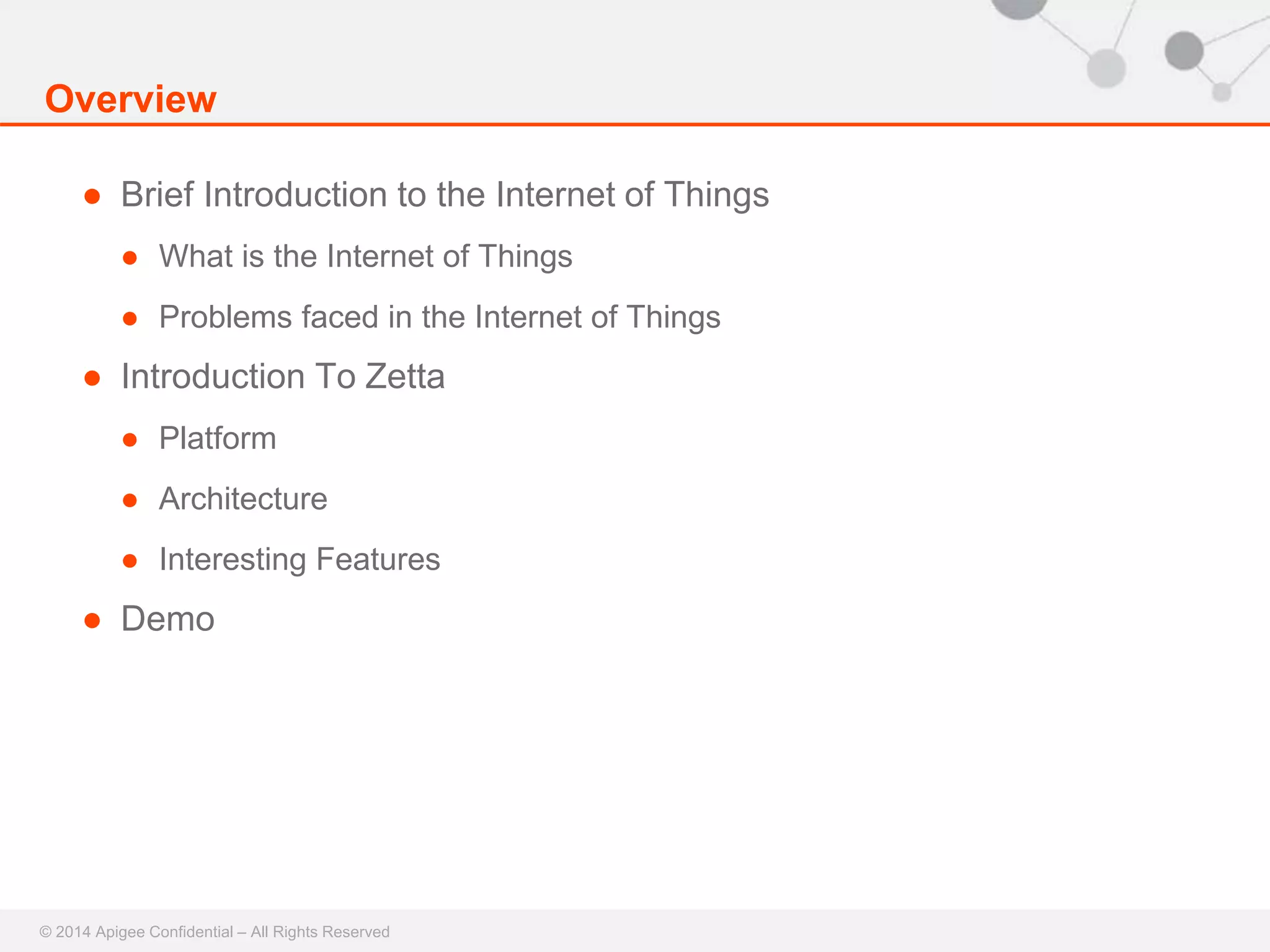 Overview

- Brief Introduction to the Internet of Things
  - What is the Internet of Things
  - Problems faced in the Internet of Things
- Introduction To Zetta
  - Platform
  - Architecture
  - Interesting Features
- Demo

© 2014 Apigee Confidential – All Rights Reserved